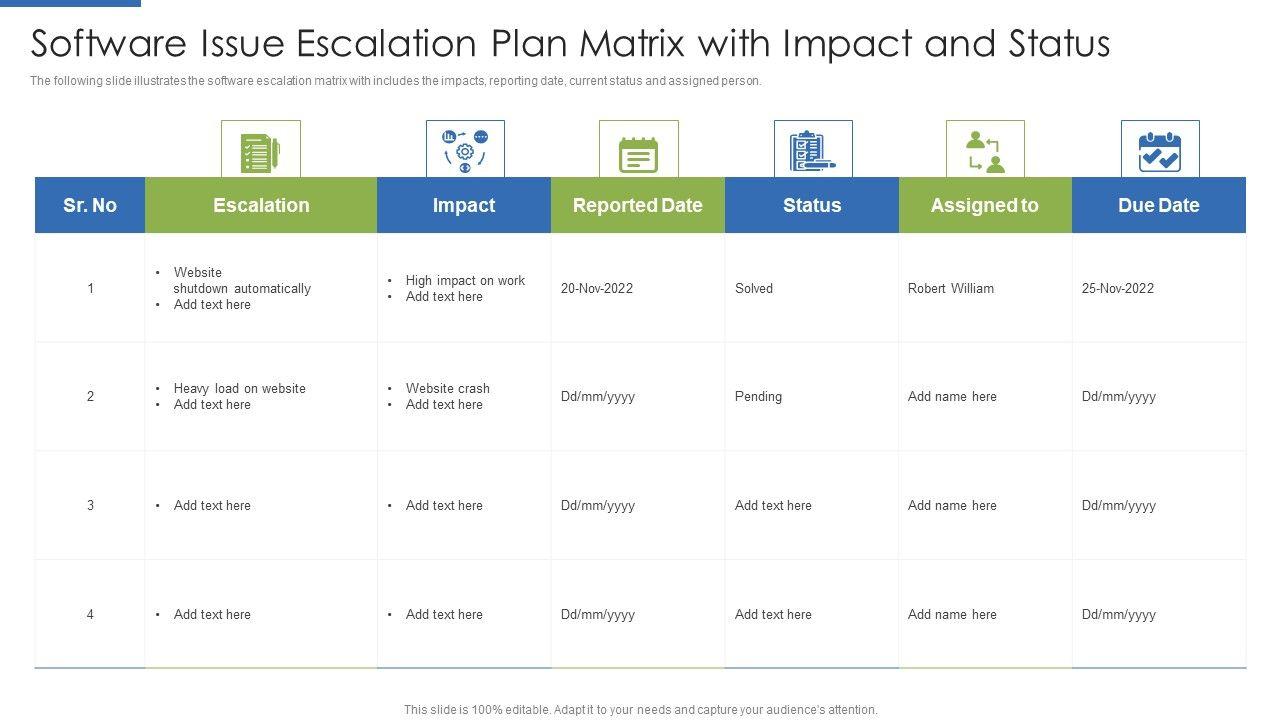 Software Issue Escalation Plan Matrix with Impact and Status

The following slide illustrates the software escalation matrix with includes the impacts, reporting date, current status and assigned person.

| Sr. No | Escalation | Impact | Reported Date | Status | Assigned to | Due Date |
|---|---|---|---|---|---|---|
| 1 | • Website shutdown automatically • Add text here | • High impact on work • Add text here | 20-Nov-2022 | Solved | Robert William | 25-Nov-2022 |
| 2 | • Heavy load on website • Add text here | • Website crash • Add text here | Dd/mm/yyyy | Pending | Add name here | Dd/mm/yyyy |
| 3 | • Add text here | • Add text here | Dd/mm/yyyy | Add text here | Add name here | Dd/mm/yyyy |
| 4 | • Add text here | • Add text here | Dd/mm/yyyy | Add text here | Add name here | Dd/mm/yyyy |

This slide is 100% editable. Adapt it to your needs and capture your audience's attention.